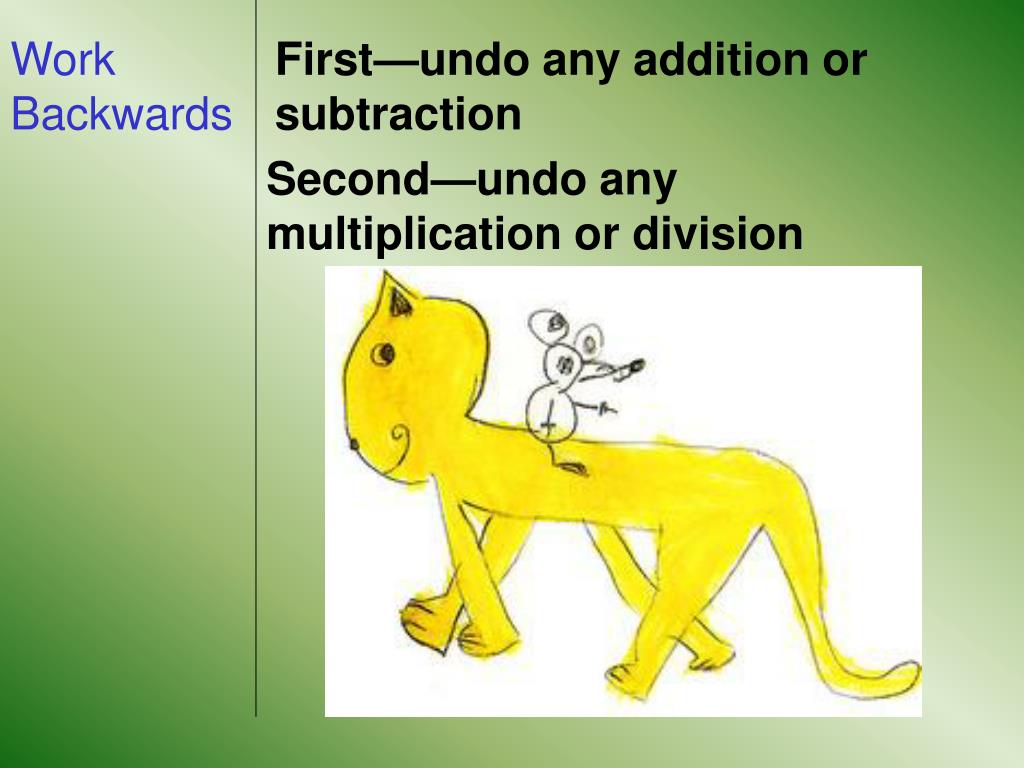 Work Backwards

First—undo any addition or subtraction

Second—undo any multiplication or division